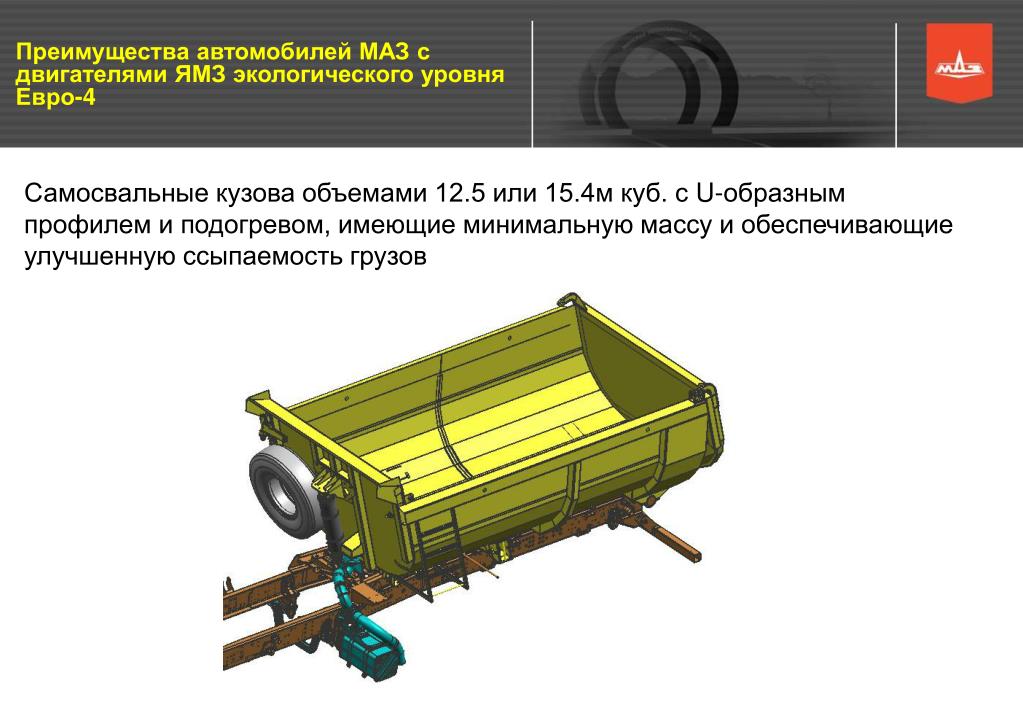 Преимущества автомобилей МАЗ с двигателями ЯМЗ экологического уровня Евро-4

МАЗ

Самосвальные кузова объемами 12.5 или 15.4м куб. с U-образным профилем и подогревом, имеющие минимальную массу и обеспечивающие улучшенную ссыпаемость грузов